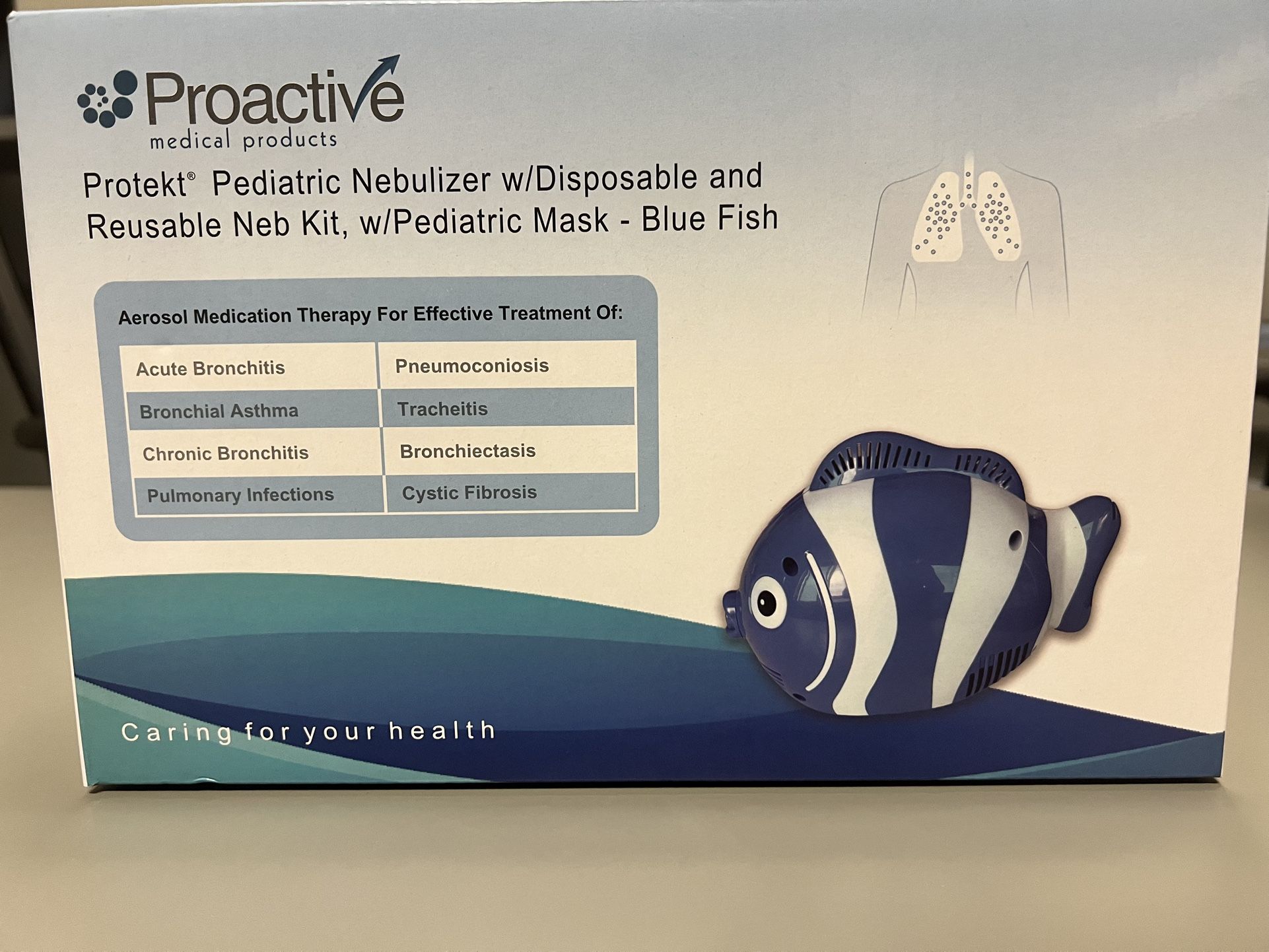 Proactive
medical products

Protekt® Pediatric Nebulizer w/Disposable and Reusable Neb Kit, w/Pediatric Mask - Blue Fish

Aerosol Medication Therapy For Effective Treatment Of:

| Acute Bronchitis | Pneumoconiosis |
|---|---|
| Bronchial Asthma | Tracheitis |
| Chronic Bronchitis | Bronchiectasis |
| Pulmonary Infections | Cystic Fibrosis |

Caring for your health